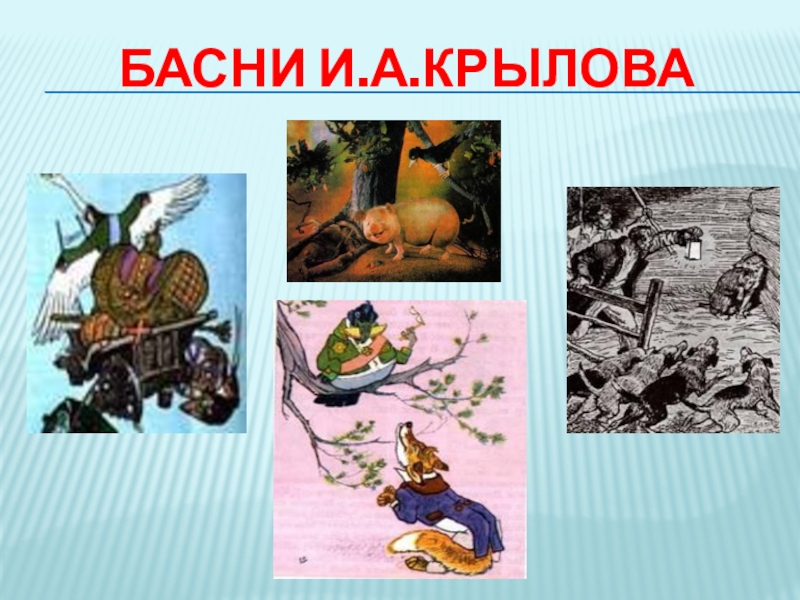 БАСНИ И.А.КРЫЛОВА